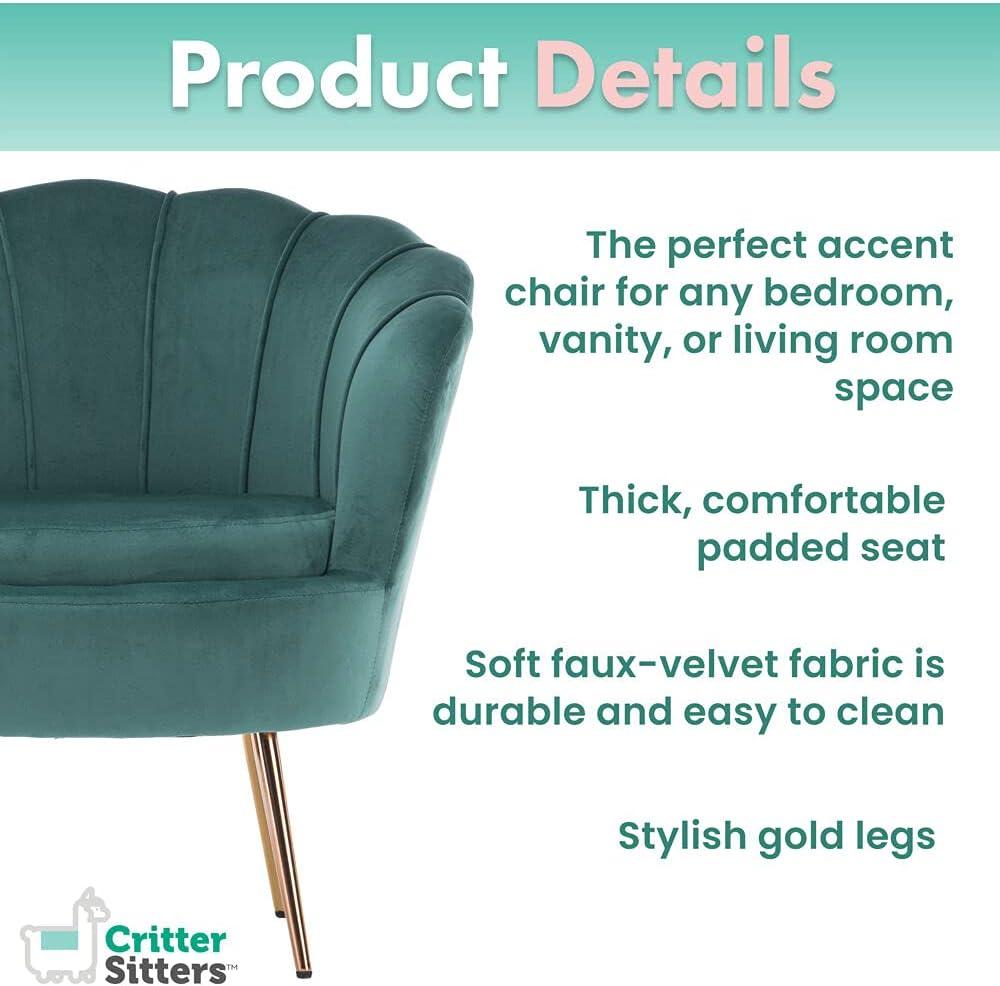 Product Details

The perfect accent chair for any bedroom, vanity, or living room space

Thick, comfortable padded seat

Soft faux-velvet fabric is durable and easy to clean

Stylish gold legs

Critter Sitters™